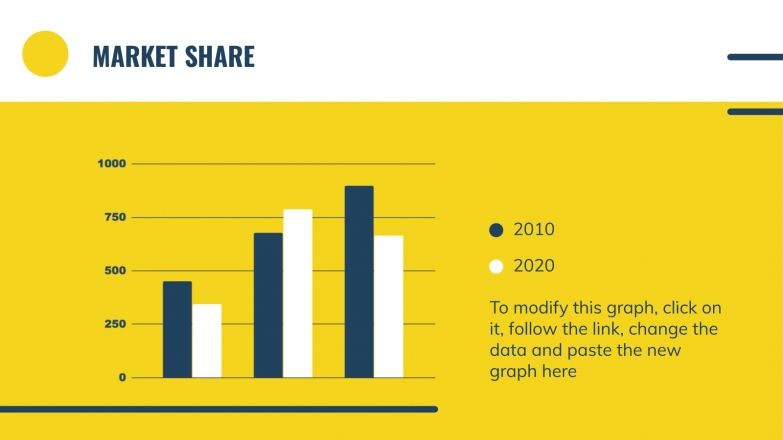 MARKET SHARE

1000
750
500
250
0

2010
2020

To modify this graph, click on it, follow the link, change the data and paste the new graph here